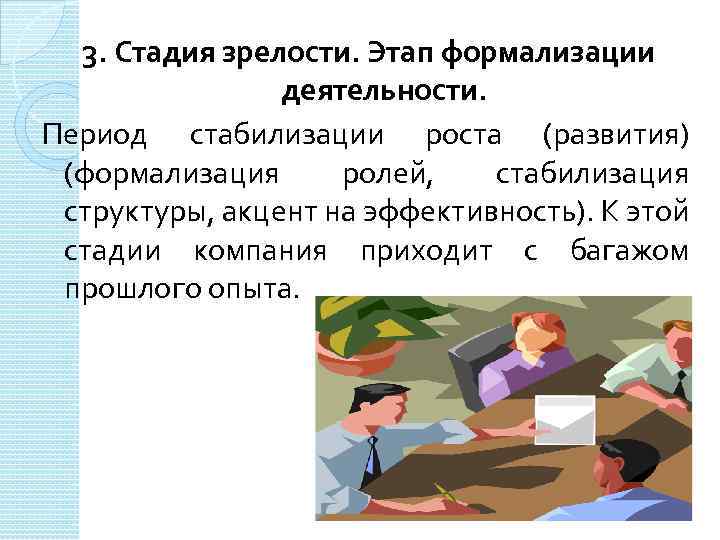 3. Стадия зрелости. Этап формализации деятельности.

Период стабилизации роста (развития) (формализация ролей, стабилизация структуры, акцент на эффективность). К этой стадии компания приходит с багажом прошлого опыта.